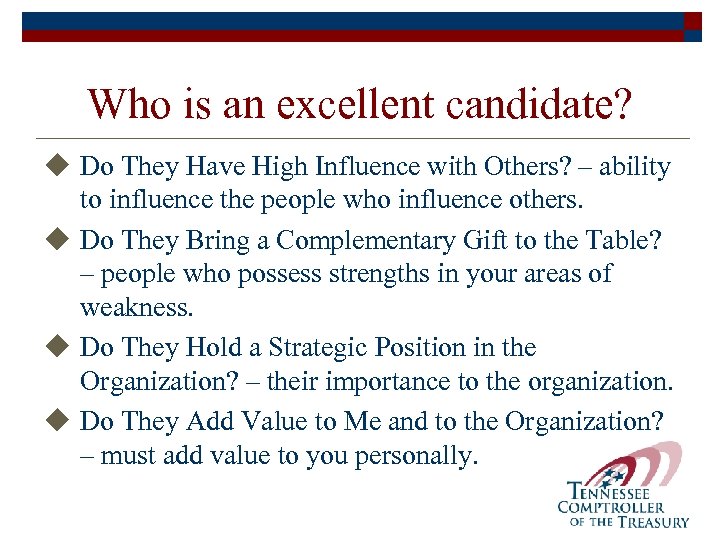 Who is an excellent candidate?

◆ Do They Have High Influence with Others? – ability to influence the people who influence others.

◆ Do They Bring a Complementary Gift to the Table? – people who possess strengths in your areas of weakness.

◆ Do They Hold a Strategic Position in the Organization? – their importance to the organization.

◆ Do They Add Value to Me and to the Organization? – must add value to you personally.

TENNESSEE
COMPTROLLER
OF THE TREASURY